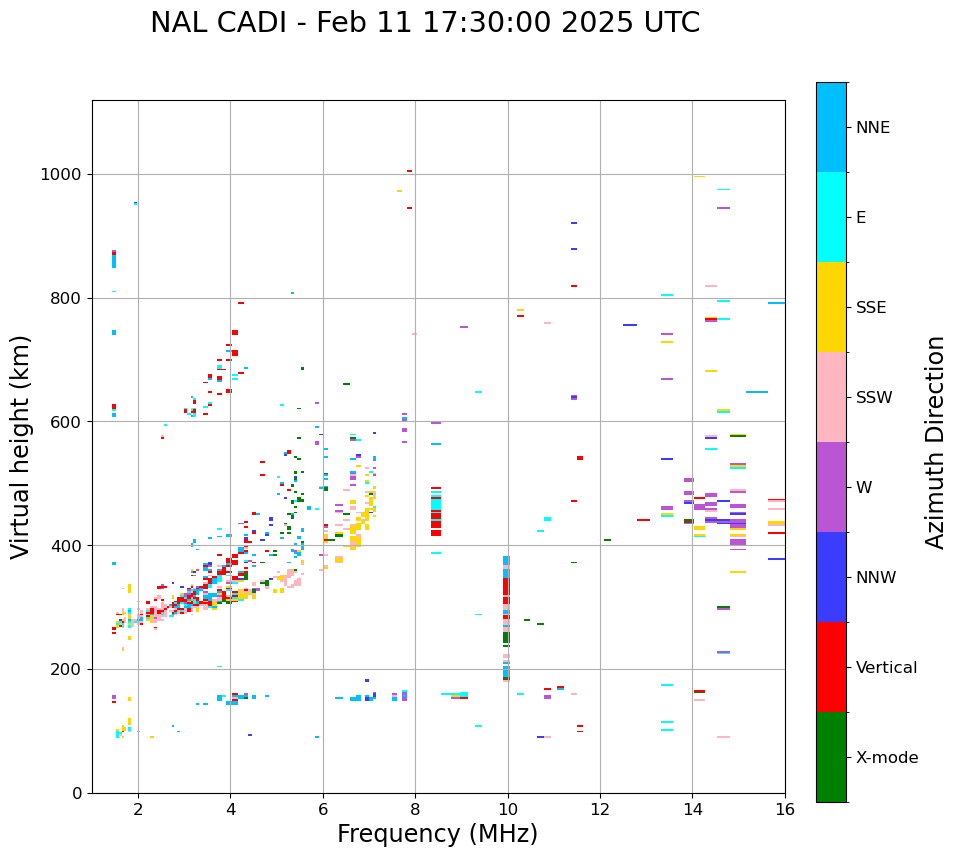 NAL CADI - Feb 11 17:30:00 2025 UTC

Virtual height (km)

1000
800
600
400
200
0

2
4
6
8
10
12
14
16

Frequency (MHz)

NNE
E
SSE
SSW
W
NNW
Vertical
X-mode

Azimuth Direction